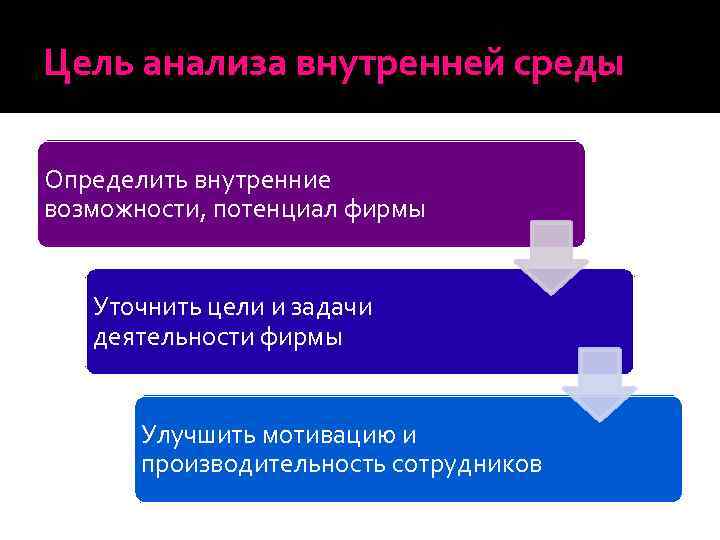 Цель анализа внутренней среды

Определить внутренние возможности, потенциал фирмы

Уточнить цели и задачи деятельности фирмы

Улучшить мотивацию и производительность сотрудников